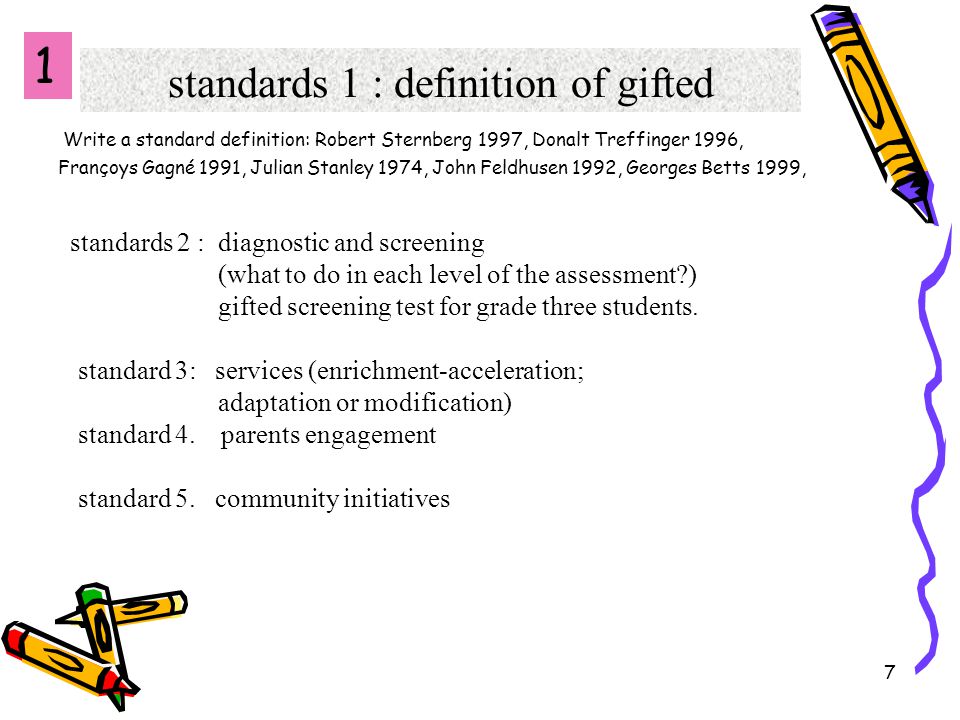 1

standards 1 : definition of gifted

Write a standard definition: Robert Sternberg 1997, Donalt Treffinger 1996, Françoys Gagné 1991, Julian Stanley 1974, John Feldhusen 1992, Georges Betts 1999,

standards 2 : diagnostic and screening
(what to do in each level of the assessment?)
gifted screening test for grade three students.

standard 3: services (enrichment-acceleration; adaptation or modification)
standard 4. parents engagement

standard 5. community initiatives

7